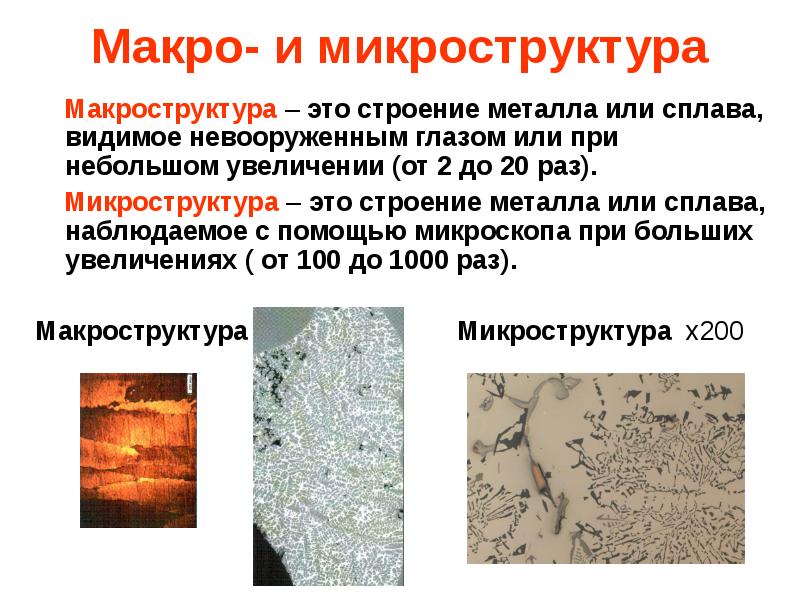 Макро- и микроструктура

Макроструктура – это строение металла или сплава, видимое невооруженным глазом или при небольшом увеличении (от 2 до 20 раз).

Микроструктура – это строение металла или сплава, наблюдаемое с помощью микроскопа при больших увеличениях ( от 100 до 1000 раз).

Макроструктура

Микроструктура х200